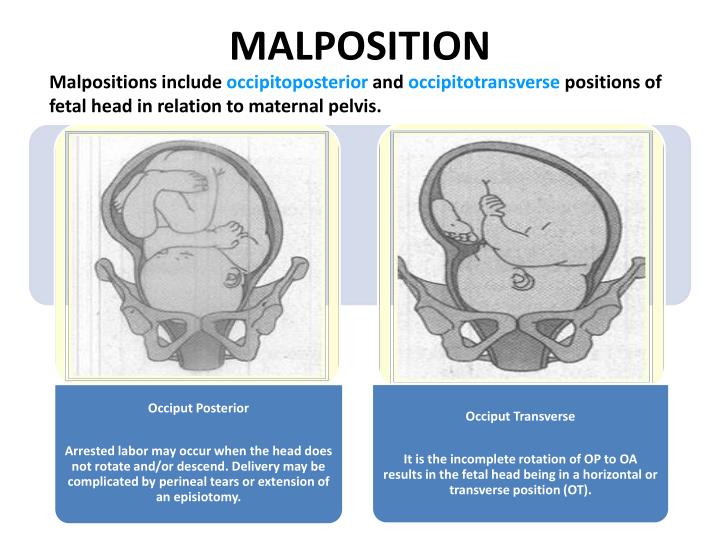 MALPOSITION

Malpositions include occipitoposterior and occipitotransverse positions of fetal head in relation to maternal pelvis.

Occiput Posterior

Arrested labor may occur when the head does not rotate and/or descend. Delivery may be complicated by perineal tears or extension of an episiotomy.

Occiput Transverse

It is the incomplete rotation of OP to OA results in the fetal head being in a horizontal or transverse position (OT).